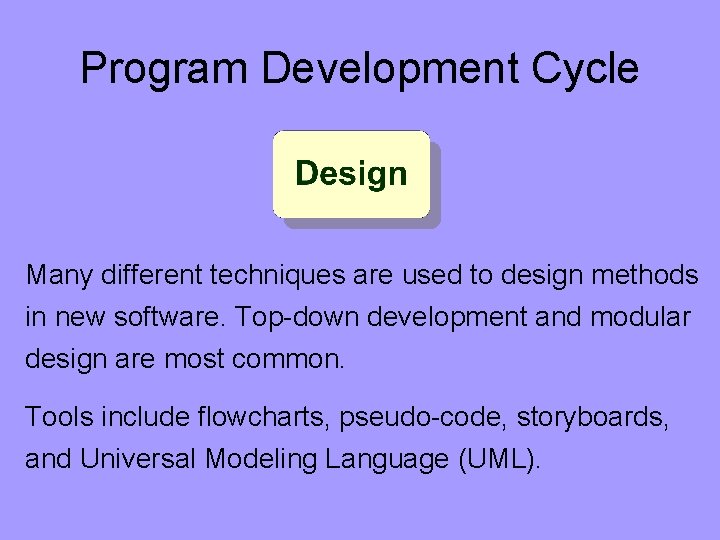 Program Development Cycle

Design

Many different techniques are used to design methods in new software. Top-down development and modular design are most common.

Tools include flowcharts, pseudo-code, storyboards, and Universal Modeling Language (UML).